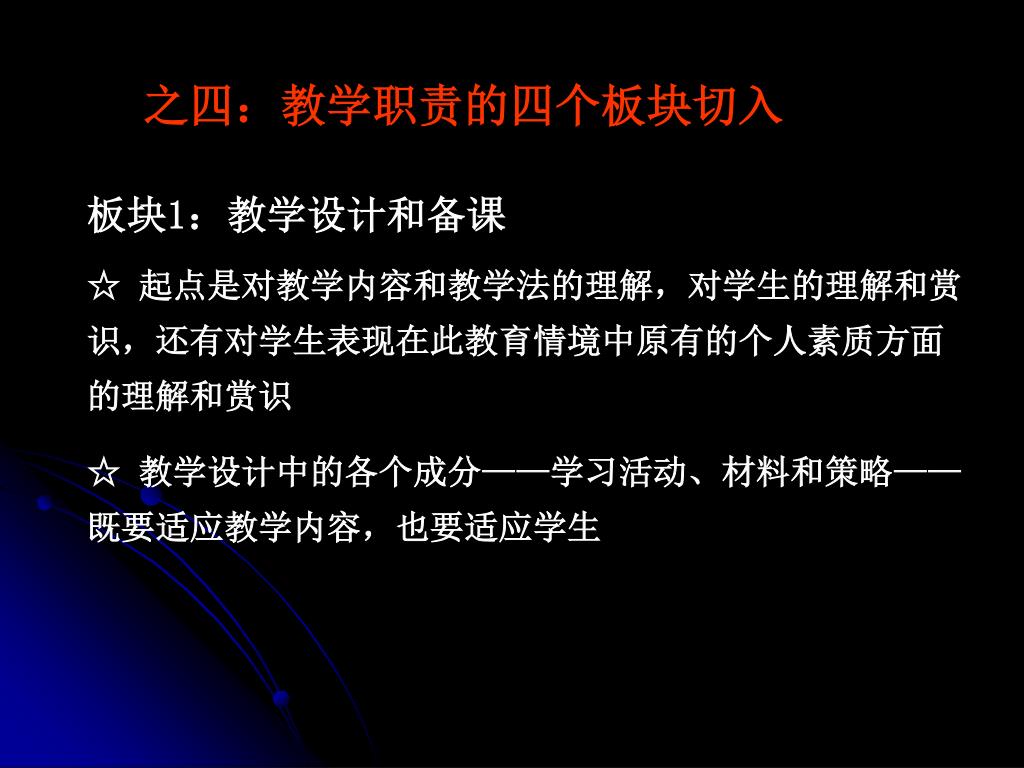 之四：教学职责的四个板块切入

板块1：教学设计和备课

☆ 起点是对教学内容和教学法的理解，对学生的理解和赏识，还有对学生表现在此教育情境中原有的个人素质方面的理解和赏识

☆ 教学设计中的各个成分——学习活动、材料和策略——既要适应教学内容，也要适应学生